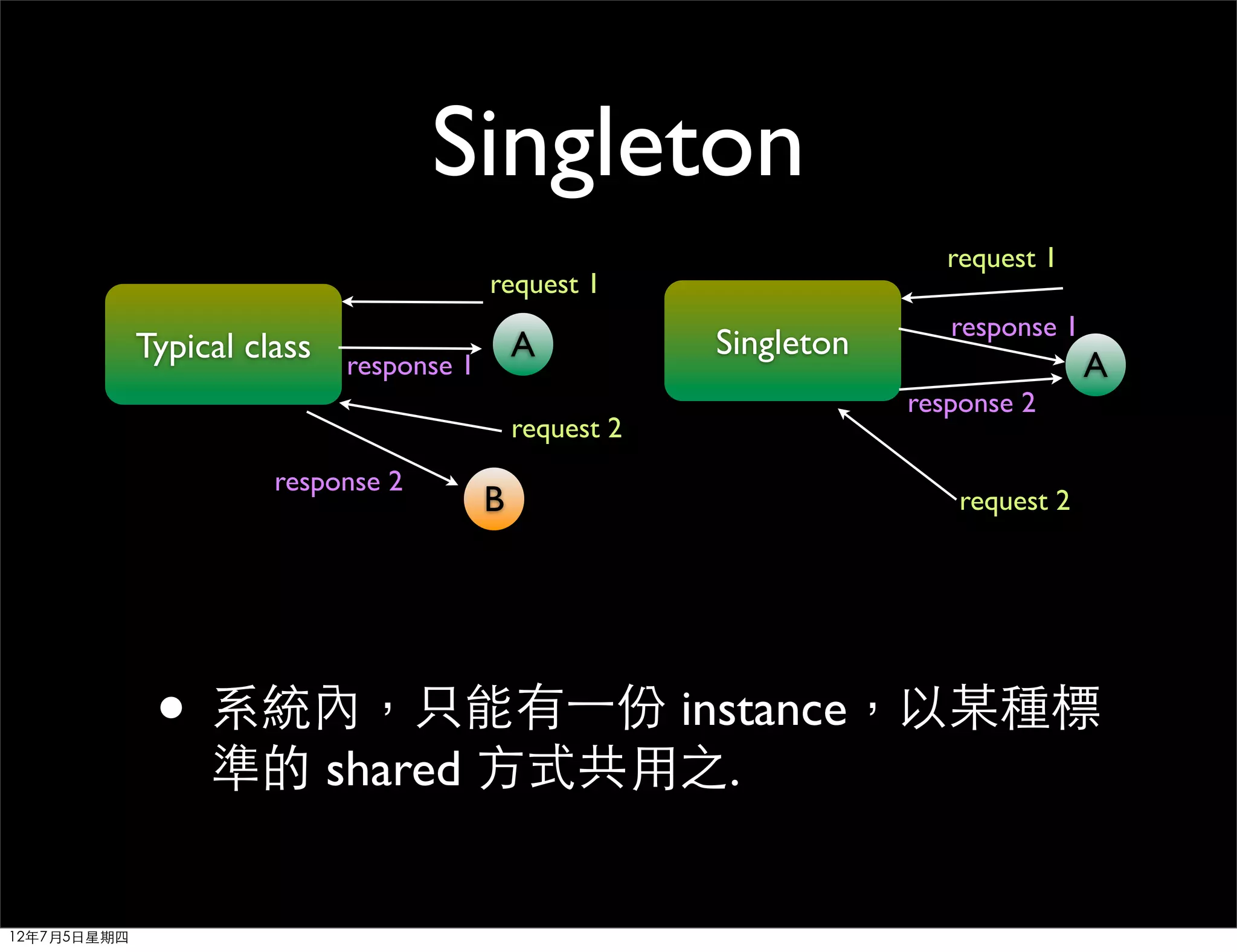 Singleton

Typical class

request 1

A

response 1

request 2

response 2

B

Singleton

request 1

response 1

A

response 2

request 2

• 系統內，只能有一份 instance，以某種標準的 shared 方式共用之.

12年7月5日星期四